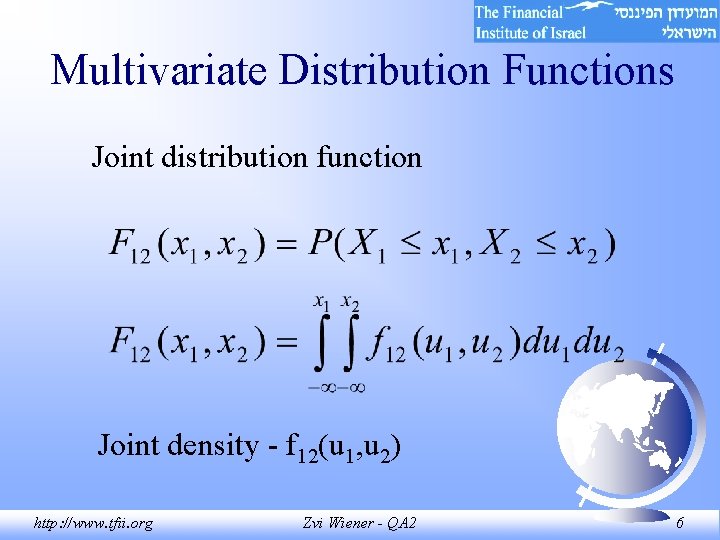 The Financial Institute of Israel
המועדון הפיננסי הישראלי

Multivariate Distribution Functions

Joint distribution function

$F_{12}(x_1, x_2) = P(X_1 \le x_1, X_2 \le x_2)$

$F_{12}(x_1, x_2) = \int_{-\infty}^{x_1} \int_{-\infty}^{x_2} f_{12}(u_1, u_2) du_1 du_2$

Joint density - $f_{12}(u_1,u_2)$

http://www.tfii.org
Zvi Wiener - QA2
6